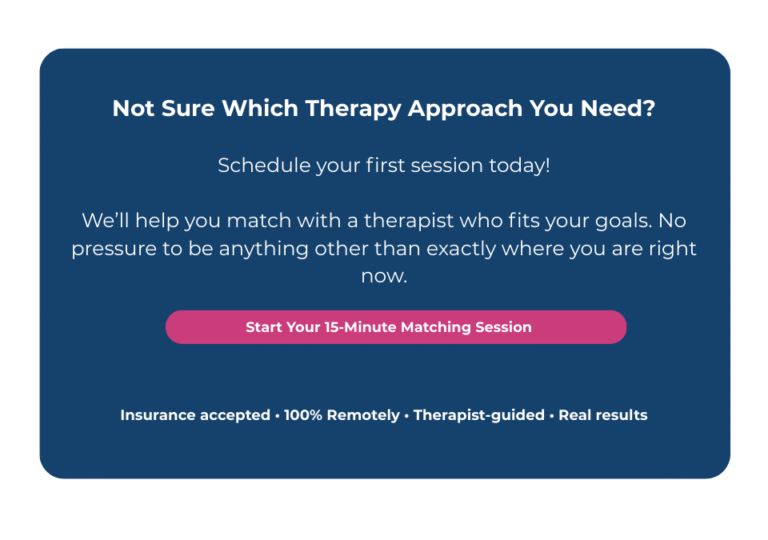 Not Sure Which Therapy Approach You Need?

Schedule your first session today!

We'll help you match with a therapist who fits your goals. No pressure to be anything other than exactly where you are right now.

Start Your 15-Minute Matching Session

Insurance accepted • 100% Remotely • Therapist-guided • Real results